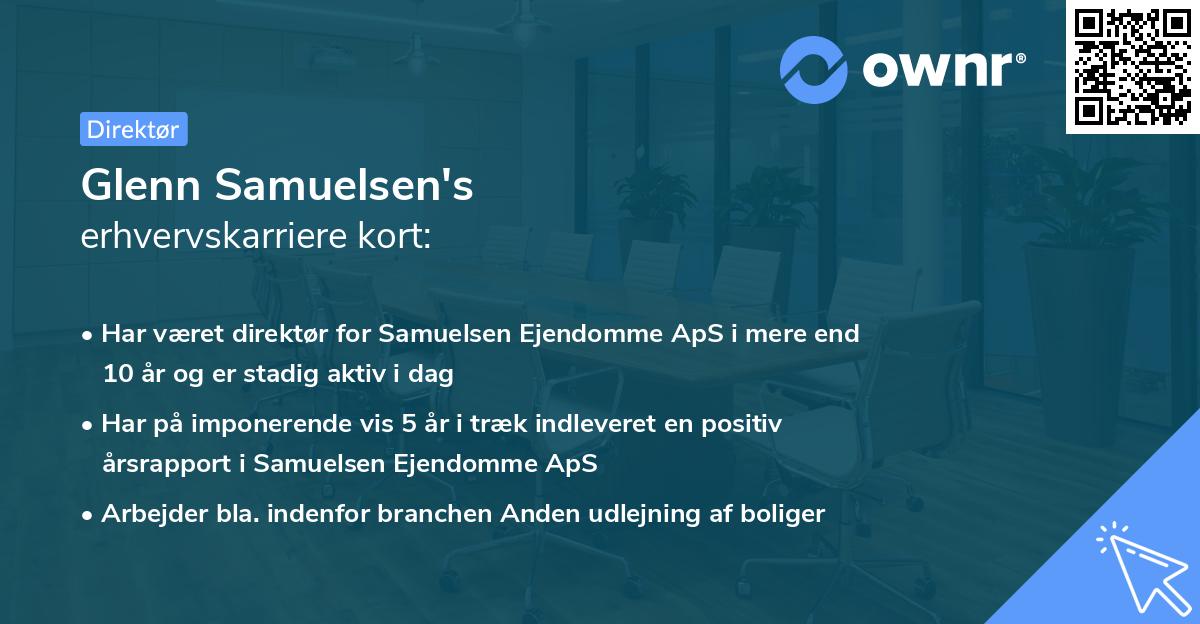 ownr®

Direktør

Glenn Samuelsen's
erhvervskarriere kort:

• Har været direktør for Samuelsen Ejendomme ApS i mere end 10 år og er stadig aktiv i dag

• Har på imponerende vis 5 år i træk indleveret en positiv årsrapport i Samuelsen Ejendomme ApS

• Arbejder bla. indenfor branchen Anden udlejning af boliger